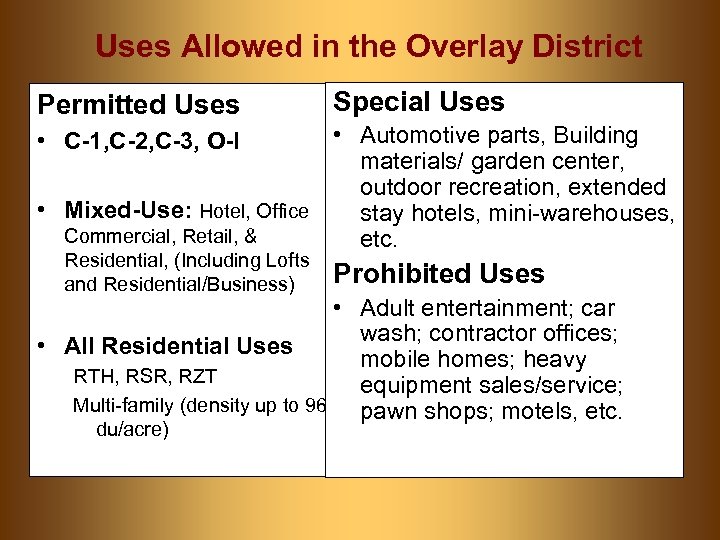 Uses Allowed in the Overlay District

Permitted Uses

• C-1,C-2,C-3, O-I

• Mixed-Use: Hotel, Office Commercial, Retail, & Residential, (Including Lofts and Residential/Business)

• All Residential Uses

RTH, RSR, RZT

Multi-family (density up to 96 du/acre)

Special Uses

• Automotive parts, Building materials/ garden center, outdoor recreation, extended stay hotels, mini-warehouses, etc.

Prohibited Uses

• Adult entertainment; car wash; contractor offices; mobile homes; heavy equipment sales/service; pawn shops; motels, etc.